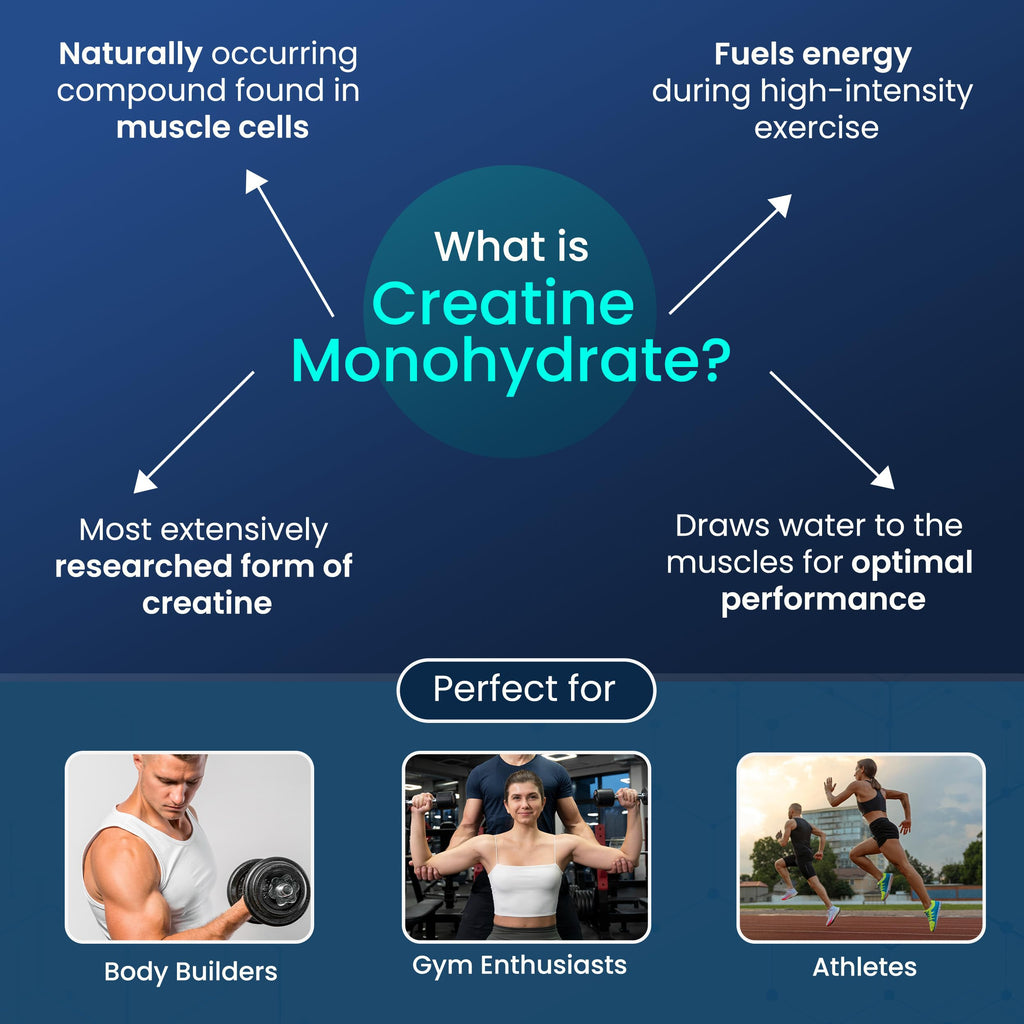 Naturally occurring compound found in muscle cells

Fuels energy during high-intensity exercise

What is Creatine Monohydrate?

Most extensively researched form of creatine

Draws water to the muscles for optimal performance

Perfect for

Body Builders

Gym Enthusiasts

Athletes